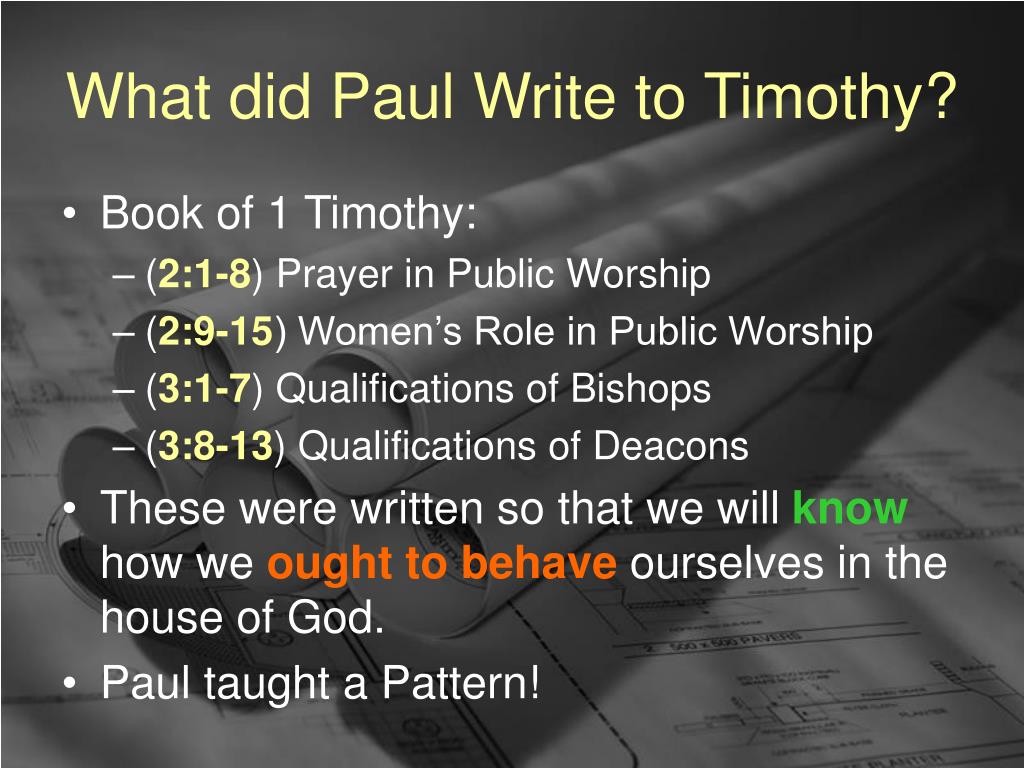 What did Paul Write to Timothy?

• Book of 1 Timothy:
– (2:1-8) Prayer in Public Worship
– (2:9-15) Women's Role in Public Worship
– (3:1-7) Qualifications of Bishops
– (3:8-13) Qualifications of Deacons
• These were written so that we will know how we ought to behave ourselves in the house of God.
• Paul taught a Pattern!